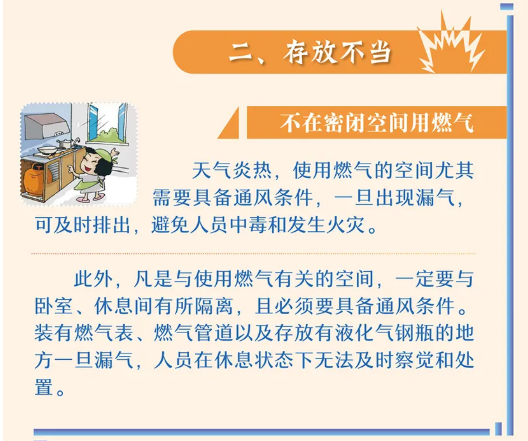 二、存放不当

不在密闭空间用燃气

天气炎热，使用燃气的空间尤其需要具备通风条件，一旦出现漏气，可及时排出，避免人员中毒和发生火灾。

此外，凡是与使用燃气有关的空间，一定要与卧室、休息间有所隔离，且必须要具备通风条件。装有燃气表、燃气管道以及存放有液化气钢瓶的地方一旦漏气，人员在休息状态下无法及时察觉和处置。